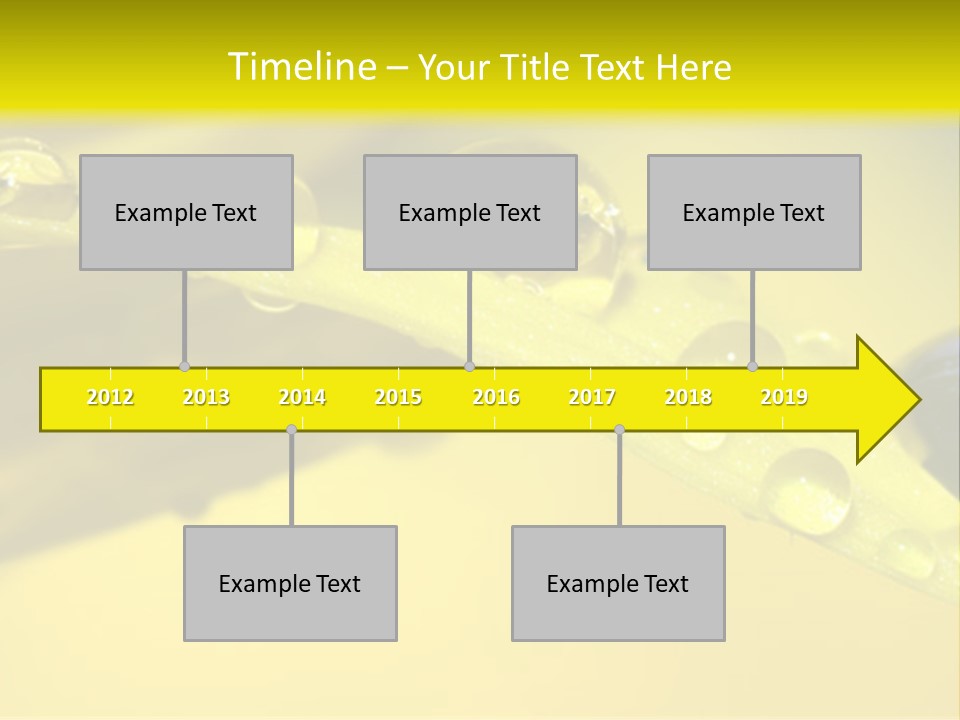 Timeline – Your Title Text Here

Example Text

Example Text

Example Text

2012 2013 2014 2015 2016 2017 2018 2019

Example Text

Example Text